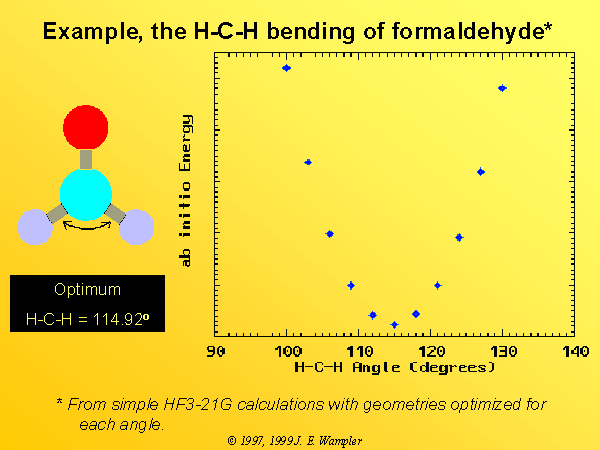 Example, the H-C-H bending of formaldehyde*

Optimum

H-C-H = 114.92º

ab initio Energy

90 100 110 120 130 140

H-C-H Angle (degrees)

* From simple HF3-21G calculations with geometries optimized for each angle.

© 1997, 1999 J. E. Wampler